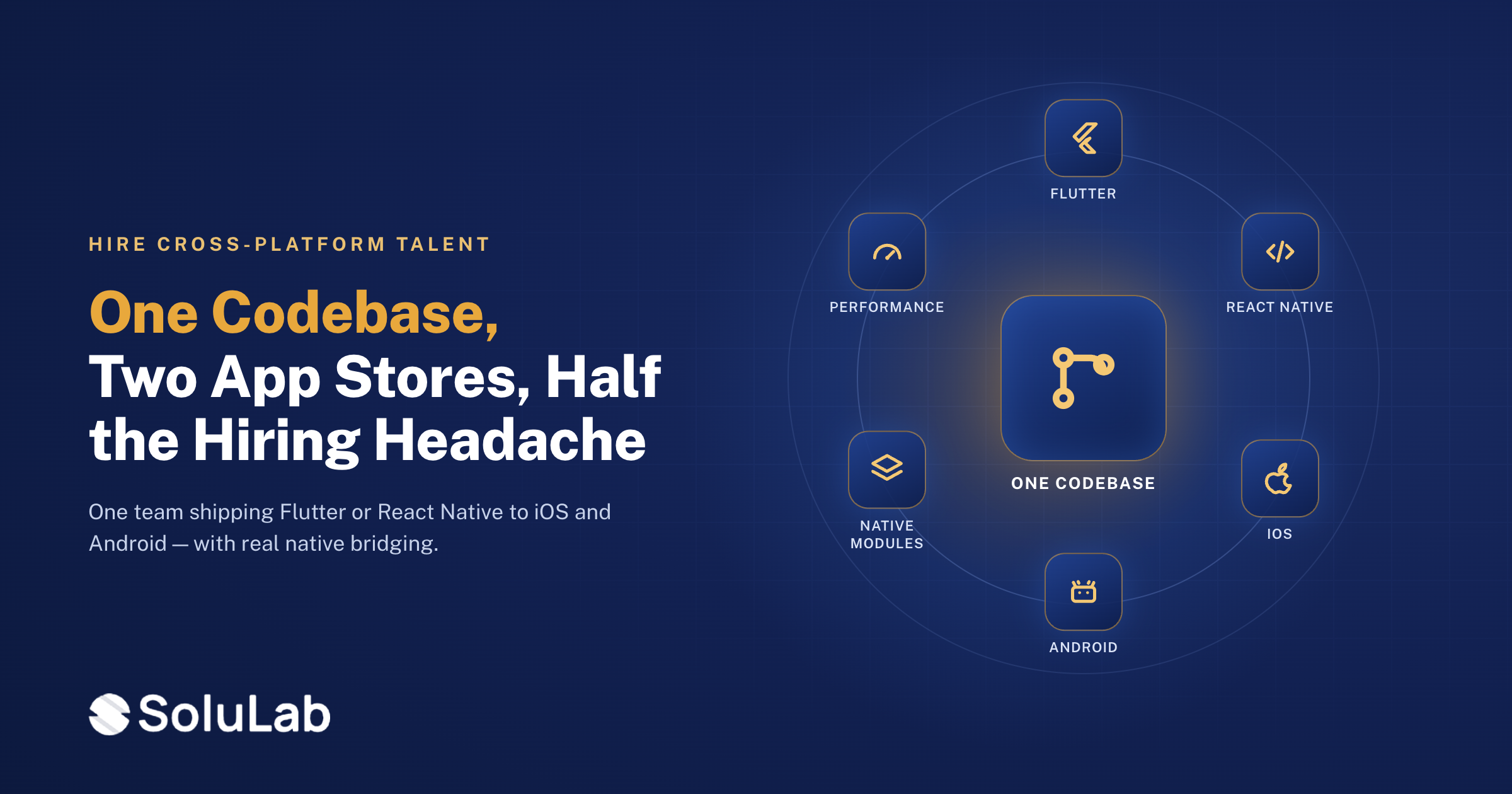 HIRE CROSS-PLATFORM TALENT

One Codebase,
Two App Stores, Half the Hiring Headache

One team shipping Flutter or React Native to iOS and Android — with real native bridging.

SoluLab

FLUTTER

PERFORMANCE

REACT NATIVE

ONE CODEBASE

NATIVE MODULES

IOS

ANDROID